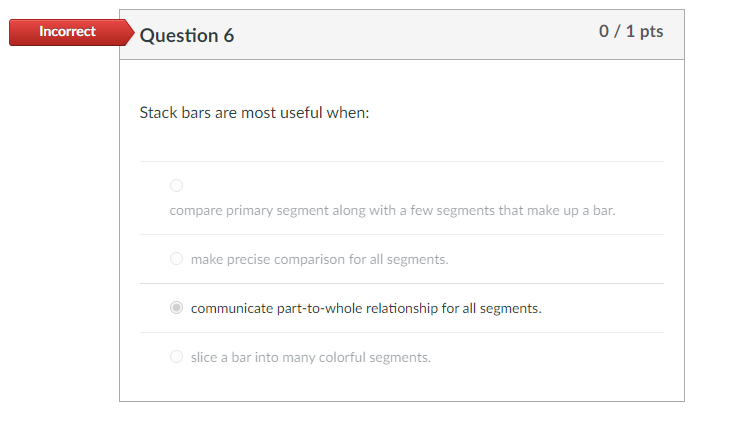 Incorrect

Question 6

0 / 1 pts

Stack bars are most useful when:

compare primary segment along with a few segments that make up a bar.

make precise comparison for all segments.

communicate part-to-whole relationship for all segments.

slice a bar into many colorful segments.